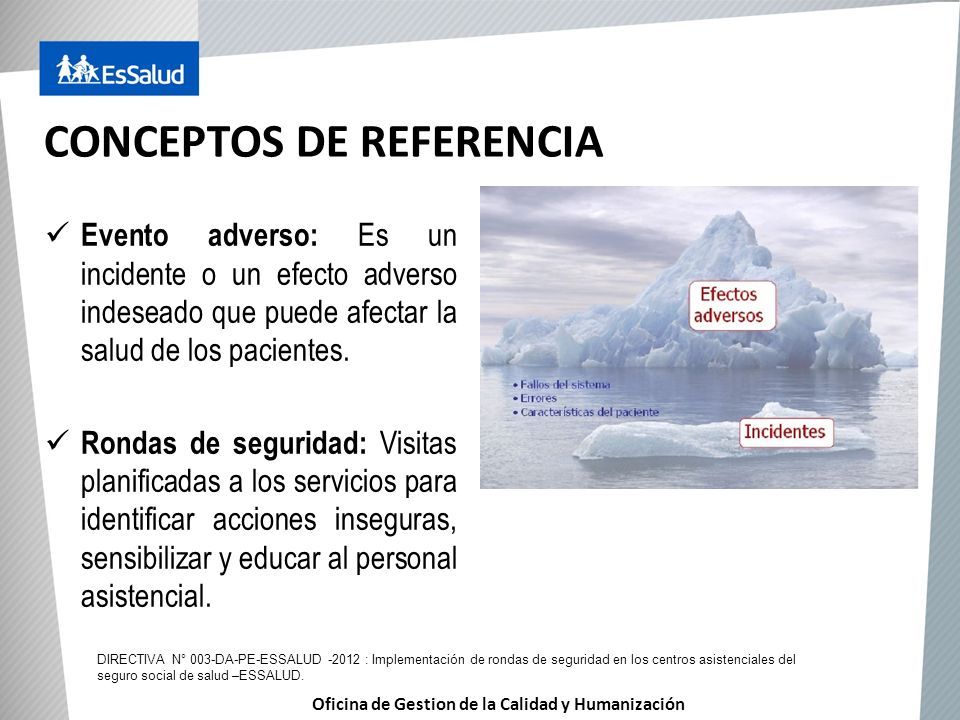 EsSalud

CONCEPTOS DE REFERENCIA

✓ **Evento adverso:** Es un incidente o un efecto adverso indeseado que puede afectar la salud de los pacientes.

✓ **Rondas de seguridad:** Visitas planificadas a los servicios para identificar acciones inseguras, sensibilizar y educar al personal asistencial.

Efectos adversos

• Fallos del sistema
• Errores
• Características del paciente

Incidentes

DIRECTIVA N° 003-DA-PE-ESSALUD -2012 : Implementación de rondas de seguridad en los centros asistenciales del seguro social de salud –ESSALUD.

Oficina de Gestion de la Calidad y Humanización